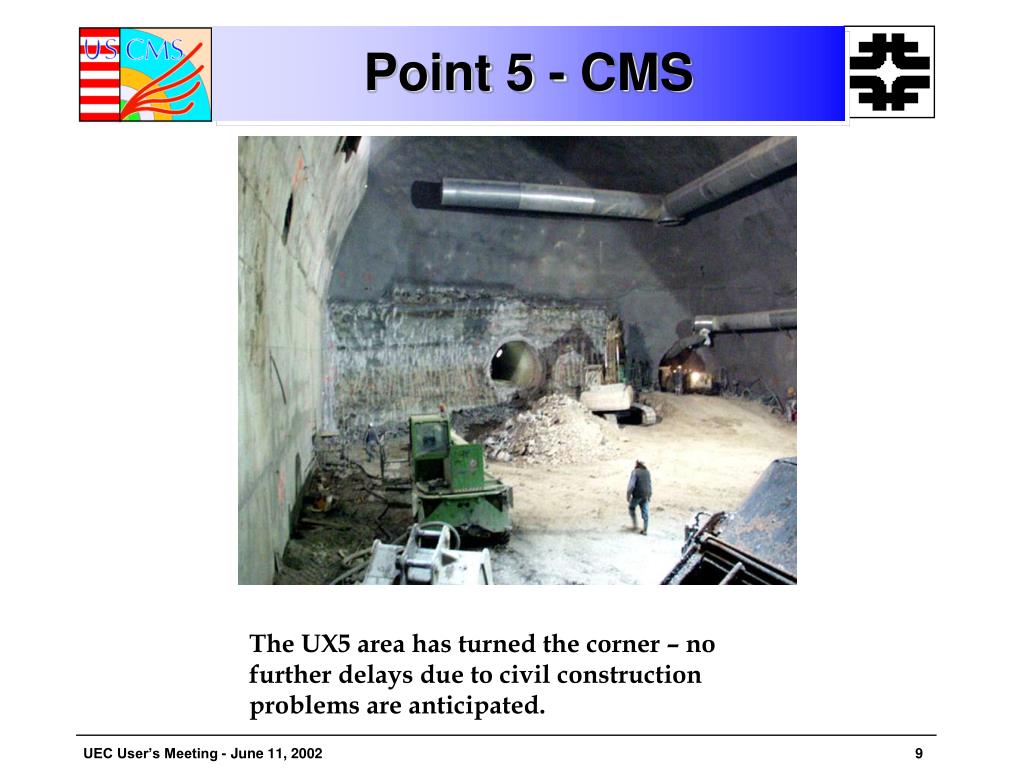 US CMS

Point 5 - CMS

The UX5 area has turned the corner – no further delays due to civil construction problems are anticipated.

UEC User's Meeting - June 11, 2002

9